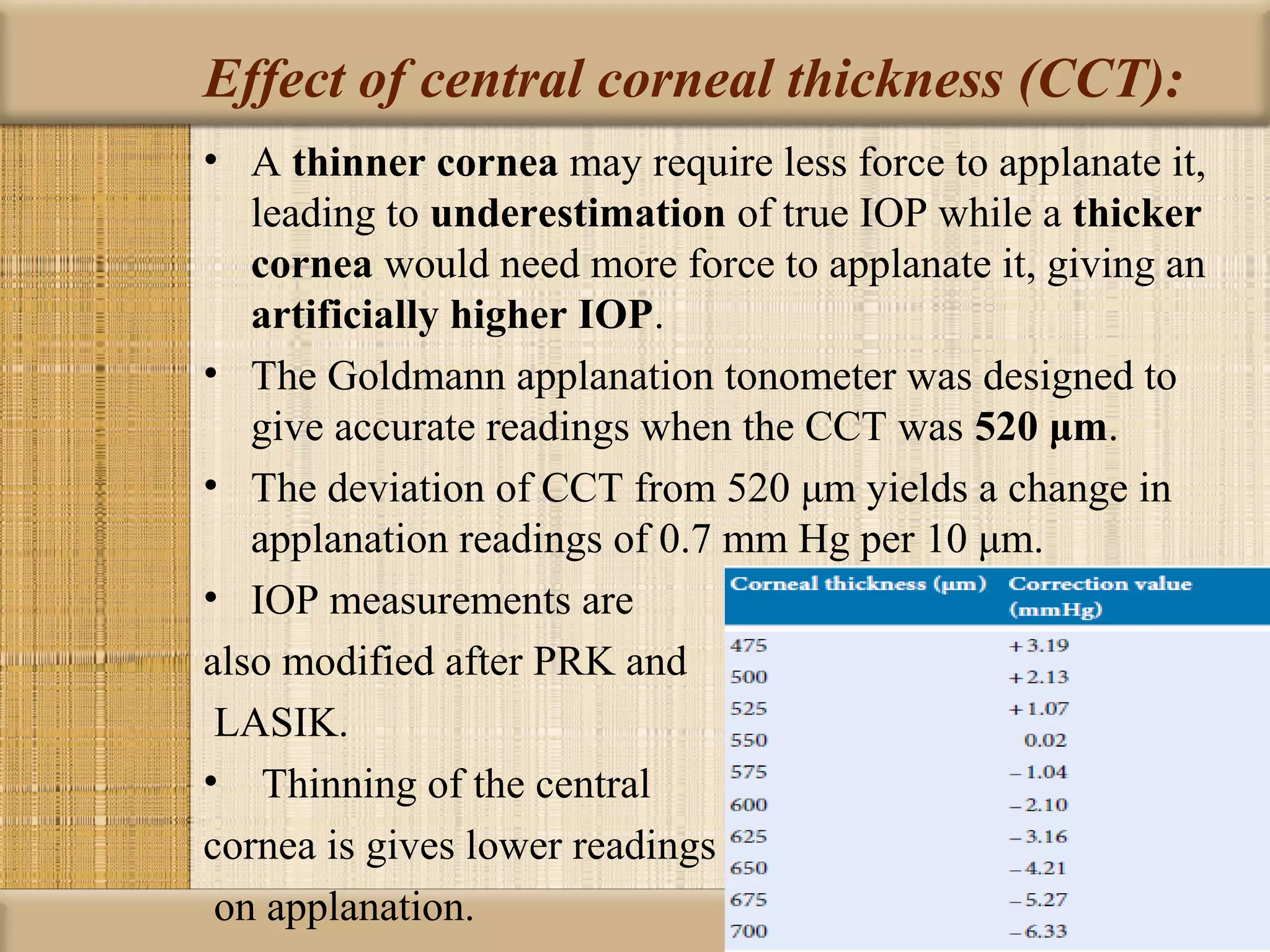 Effect of central corneal thickness (CCT):

• A thinner cornea may require less force to applanate it, leading to underestimation of true IOP while a thicker cornea would need more force to applanate it, giving an artificially higher IOP.

• The Goldmann applanation tonometer was designed to give accurate readings when the CCT was 520 µm.

• The deviation of CCT from 520 µm yields a change in applanation readings of 0.7 mm Hg per 10 µm.

• IOP measurements are also modified after PRK and LASIK.

• Thinning of the central cornea is gives lower readings on applanation.

| Corneal thickness (µm) | Correction value (mmHg) |
|---|---|
| 475 | +3.19 |
| 500 | +2.13 |
| 525 | +1.07 |
| 550 | 0.02 |
| 575 | −1.04 |
| 600 | −2.10 |
| 625 | −3.16 |
| 650 | −4.21 |
| 675 | −5.27 |
| 700 | −6.33 |